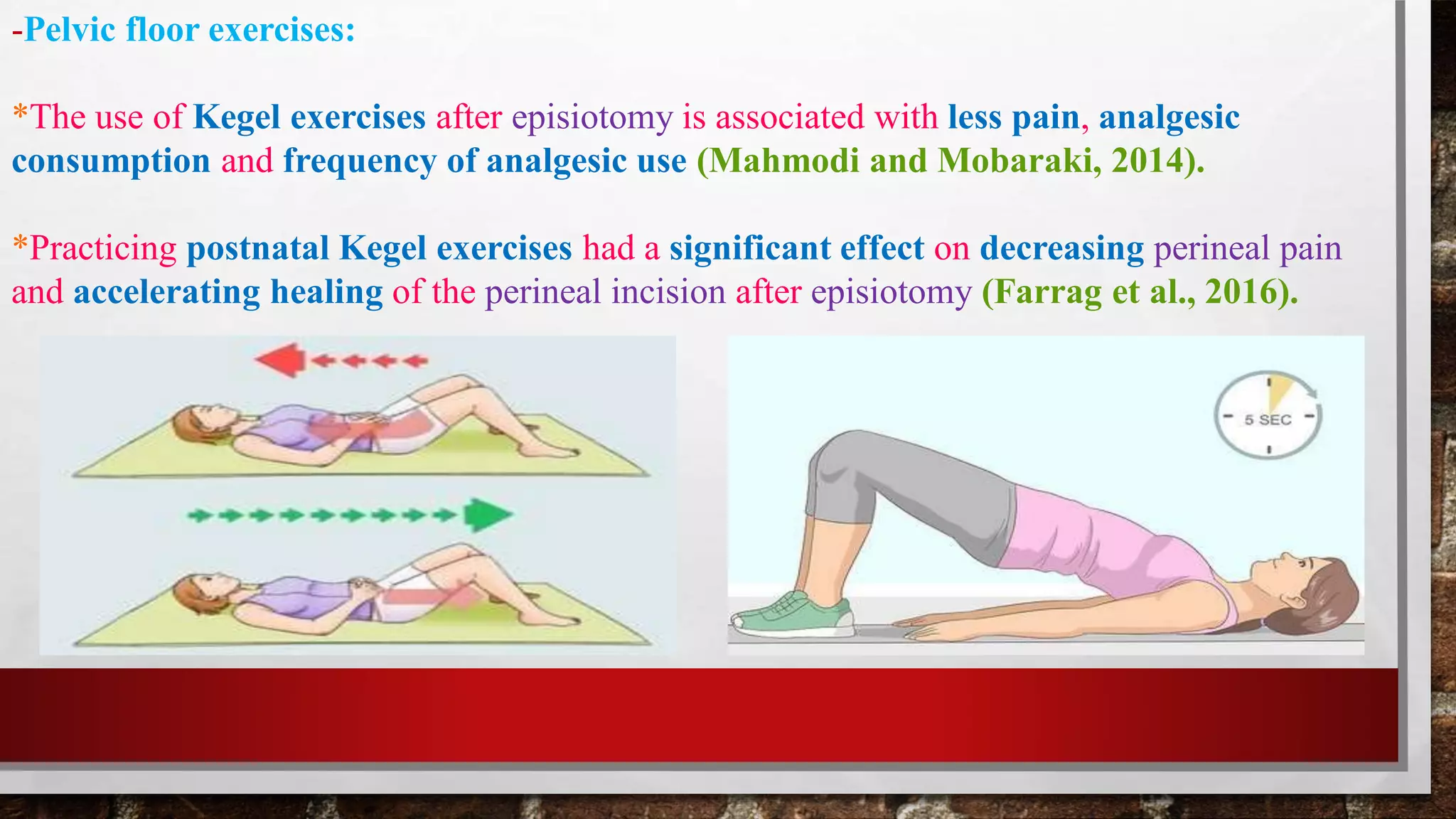 -Pelvic floor exercises:

*The use of Kegel exercises after episiotomy is associated with less pain, analgesic consumption and frequency of analgesic use (Mahmodi and Mobaraki, 2014).

*Practicing postnatal Kegel exercises had a significant effect on decreasing perineal pain and accelerating healing of the perineal incision after episiotomy (Farrag et al., 2016).

5 SEC